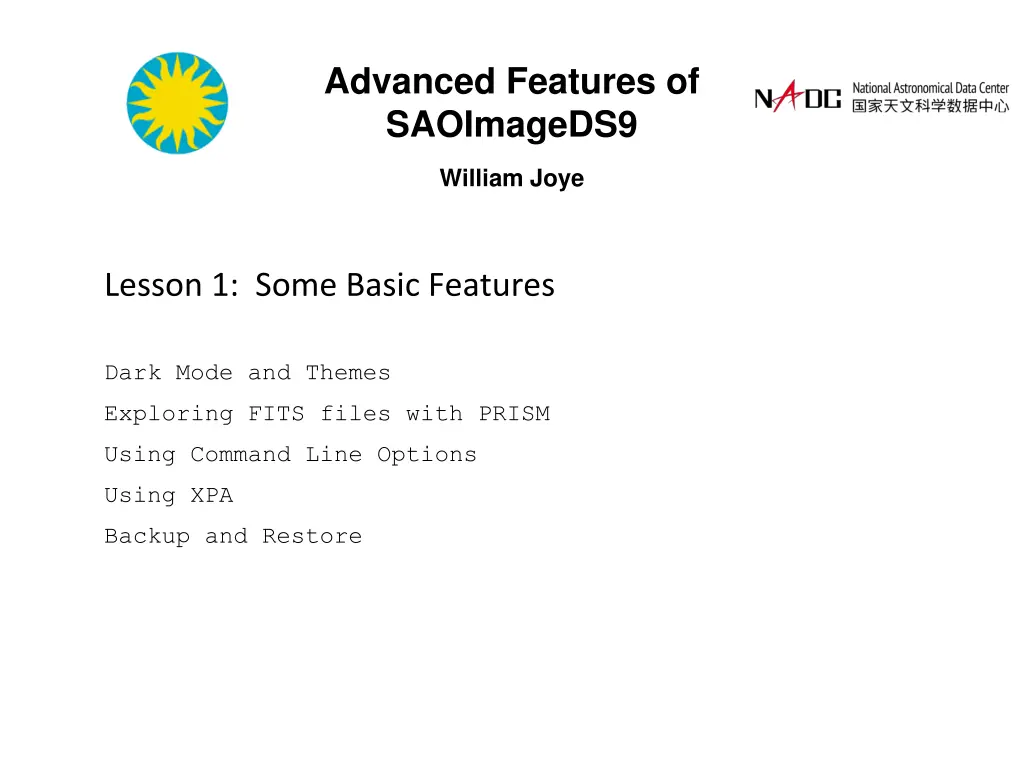 Advanced Features of SAOImageDS9

William Joye

NADC National Astronomical Data Center 国家天文科学数据中心

Lesson 1: Some Basic Features

Dark Mode and Themes

Exploring FITS files with PRISM

Using Command Line Options

Using XPA

Backup and Restore